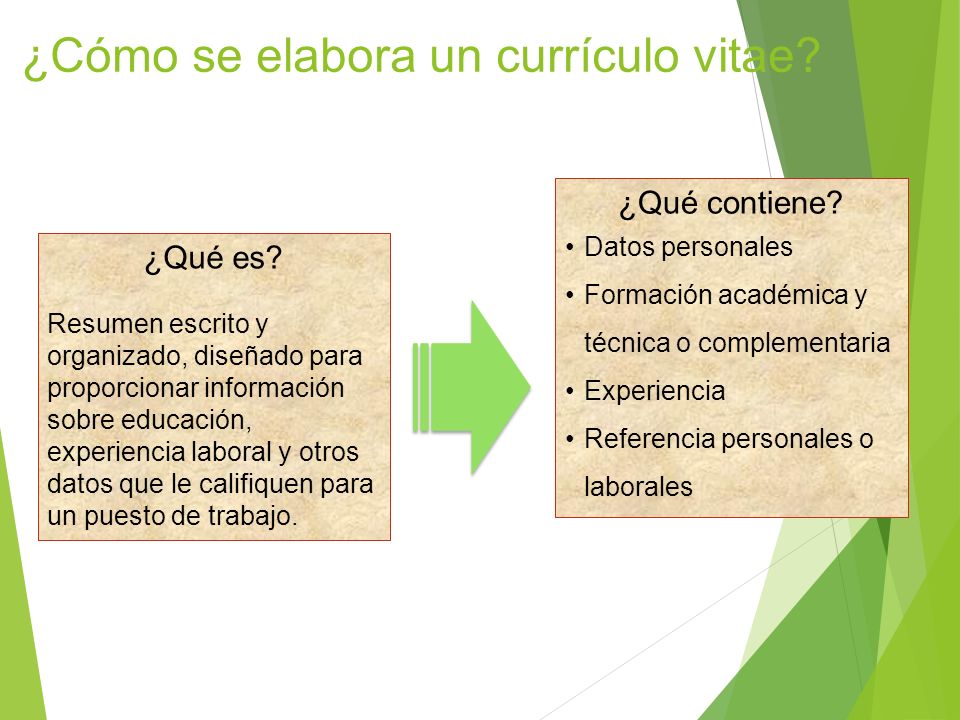 ¿Cómo se elabora un currículo vitae?

¿Qué es?

Resumen escrito y organizado, diseñado para proporcionar información sobre educación, experiencia laboral y otros datos que le califiquen para un puesto de trabajo.

¿Qué contiene?

• Datos personales
• Formación académica y técnica o complementaria
• Experiencia
• Referencia personales o laborales